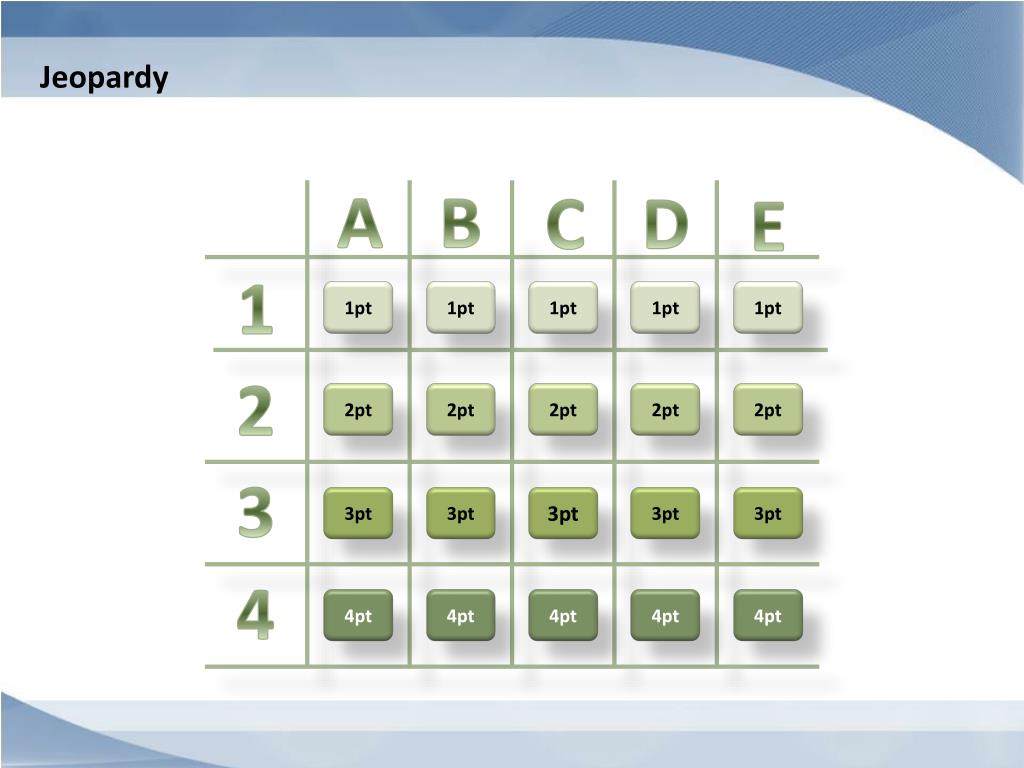 Jeopardy

| | A | B | C | D | E |
|---|---|---|---|---|---|
| 1 | 1pt | 1pt | 1pt | 1pt | 1pt |
| 2 | 2pt | 2pt | 2pt | 2pt | 2pt |
| 3 | 3pt | 3pt | 3pt | 3pt | 3pt |
| 4 | 4pt | 4pt | 4pt | 4pt | 4pt |